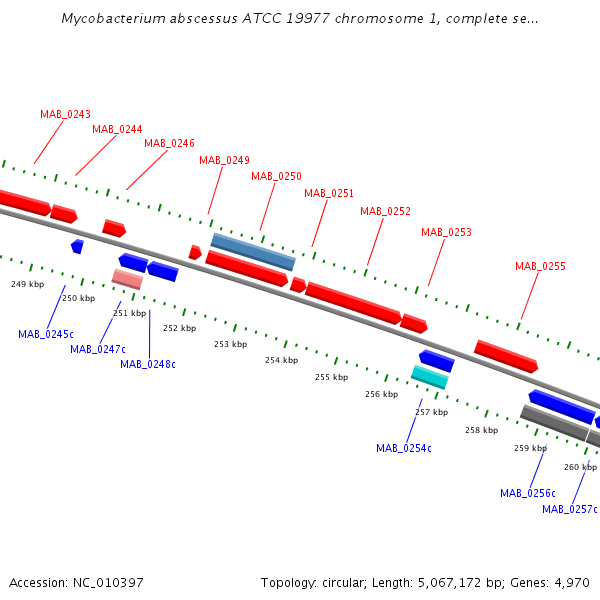 Mycobacterium abscessus ATCC 19977 chromosome 1, complete se...

MAB_0243
MAB_0244
MAB_0246
MAB_0249
MAB_0250
MAB_0251
MAB_0252
MAB_0253
MAB_0255

249 kbp
250 kbp
251 kbp
252 kbp
253 kbp
254 kbp
255 kbp
256 kbp
257 kbp
258 kbp
259 kbp
260 kbp

MAB_0245c
MAB_0247c
MAB_0248c
MAB_0254c
MAB_0256c
MAB_0257c

Accession: NC_010397

Topology: circular; Length: 5,067,172 bp; Genes: 4,970